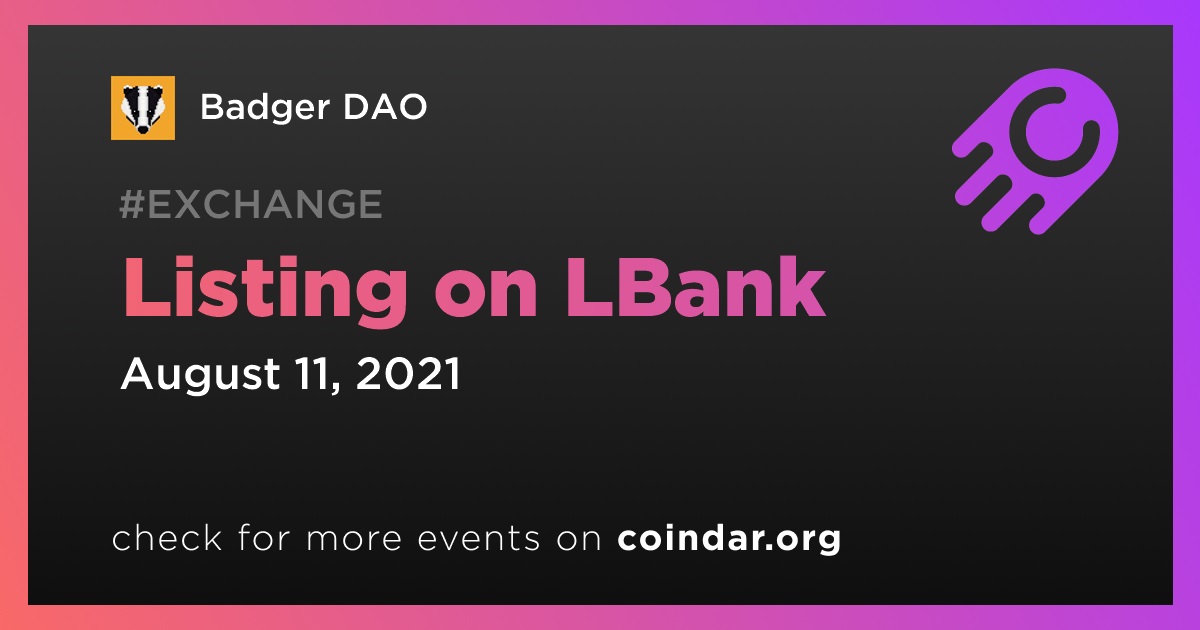 Badger DAO

#EXCHANGE

Listing on LBank

August 11, 2021

check for more events on coindar.org